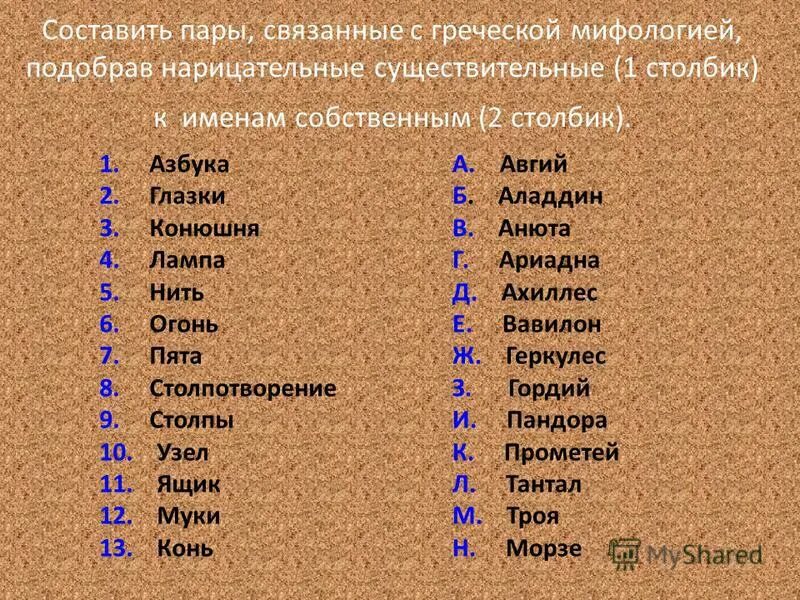 Составить пары, связанные с греческой мифологией, подобрав нарицательные существительные (1 столбик) к именам собственным (2 столбик).

1. Азбука
2. Глазки
3. Конюшня
4. Лампа
5. Нить
6. Огонь
7. Пята
8. Столпотворение
9. Столпы
10. Узел
11. Ящик
12. Муки
13. Конь

А. Авгий
Б. Аладдин
В. Анюта
Г. Ариадна
Д. Ахиллес
Е. Вавилон
Ж. Геркулес
З. Гордий
И. Пандора
К. Прометей
Л. Тантал
М. Троя
Н. Морзе

MyShared